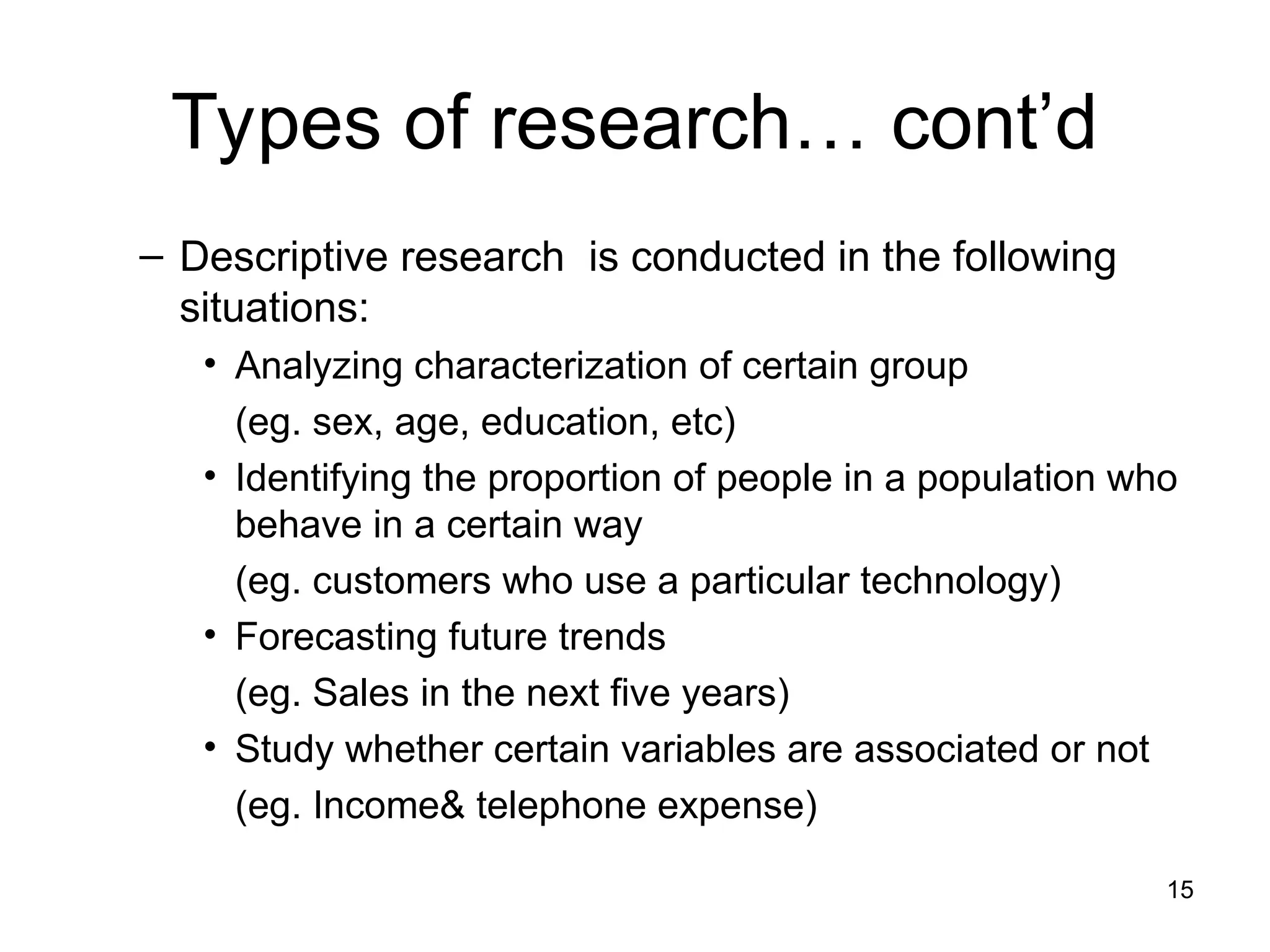 Types of research… cont’d

– Descriptive research is conducted in the following situations:

• Analyzing characterization of certain group

(eg. sex, age, education, etc)

• Identifying the proportion of people in a population who behave in a certain way

(eg. customers who use a particular technology)

• Forecasting future trends

(eg. Sales in the next five years)

• Study whether certain variables are associated or not

(eg. Income& telephone expense)

15